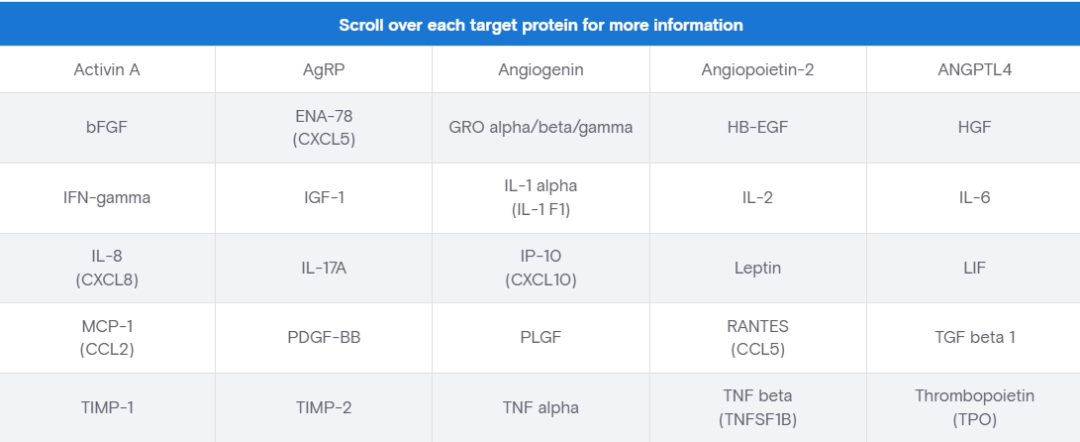 Scroll over each target protein for more information

| Activin A | AgRP | Angiogenin | Angiopoietin-2 | ANGPTL4 |
|---|---|---|---|---|
| bFGF | ENA-78 (CXCL5) | GRO alpha/beta/gamma | HB-EGF | HGF |
| IFN-gamma | IGF-1 | IL-1 alpha (IL-1 F1) | IL-2 | IL-6 |
| IL-8 (CXCL8) | IL-17A | IP-10 (CXCL10) | Leptin | LIF |
| MCP-1 (CCL2) | PDGF-BB | PLGF | RANTES (CCL5) | TGF beta 1 |
| TIMP-1 | TIMP-2 | TNF alpha | TNF beta (TNFSF1B) | Thrombopoietin (TPO) |